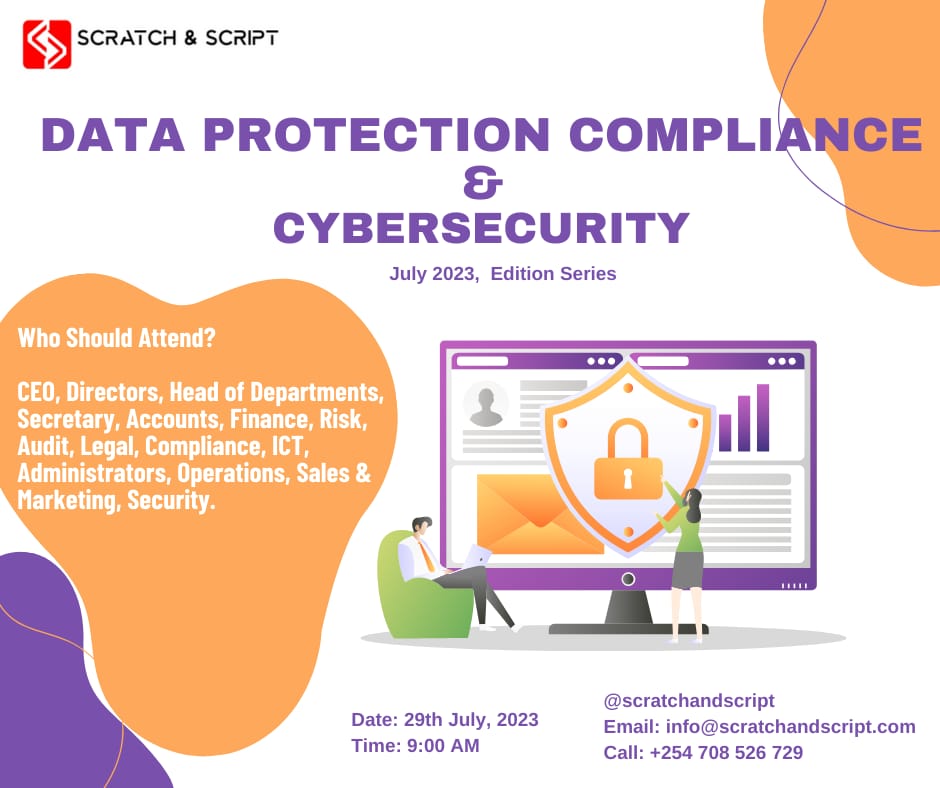 SCRATCH & SCRIPT

DATA PROTECTION COMPLIANCE
&
CYBERSECURITY

July 2023, Edition Series

Who Should Attend?

CEO, Directors, Head of Departments, Secretary, Accounts, Finance, Risk, Audit, Legal, Compliance, ICT, Administrators, Operations, Sales & Marketing, Security.

Date: 29th July, 2023
Time: 9:00 AM

@scratchandscript
Email: info@scratchandscript.com
Call: +254 708 526 729